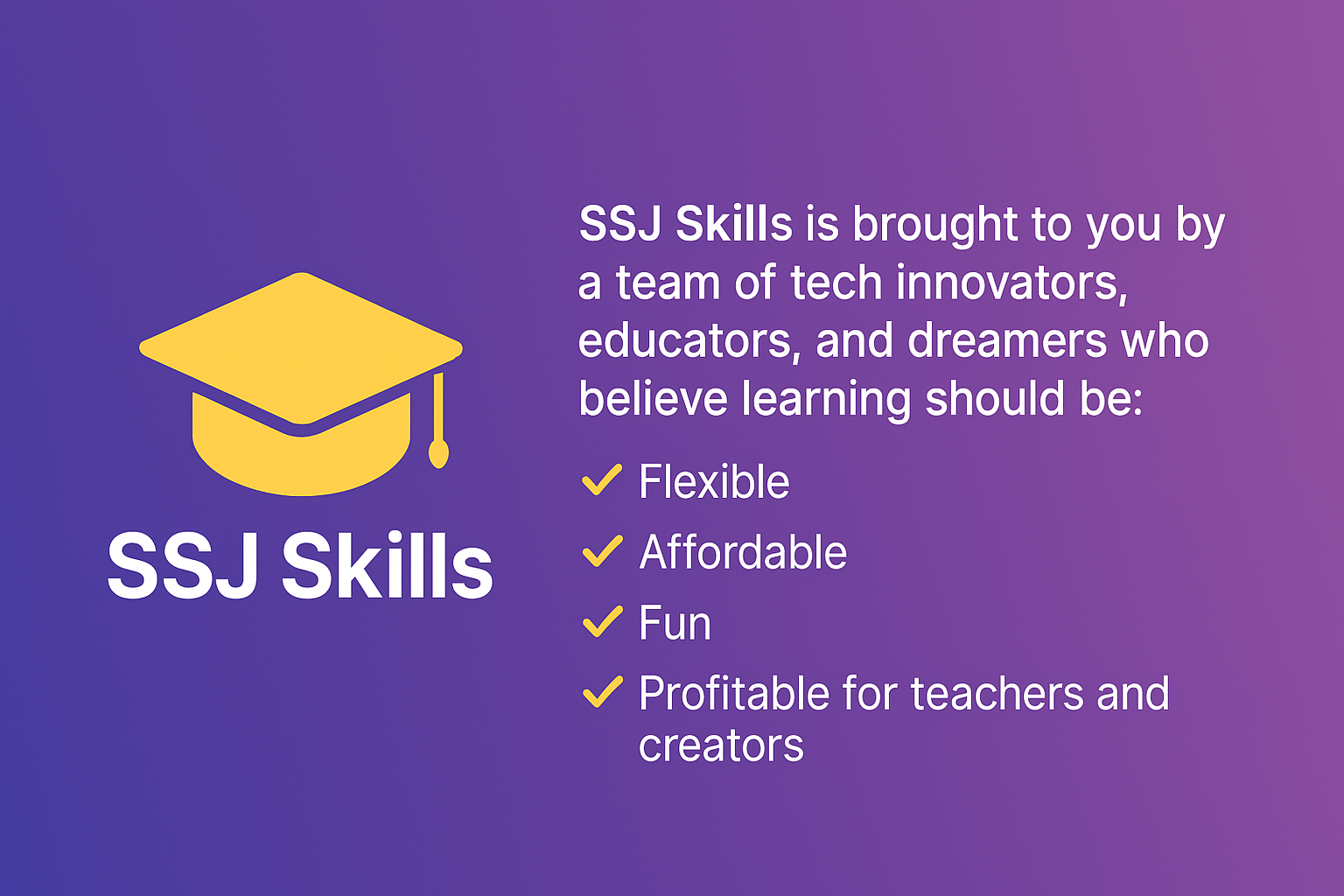 SSJ Skills

SSJ Skills is brought to you by a team of tech innovators, educators, and dreamers who believe learning should be:

✓ Flexible
✓ Affordable
✓ Fun
✓ Profitable for teachers and creators